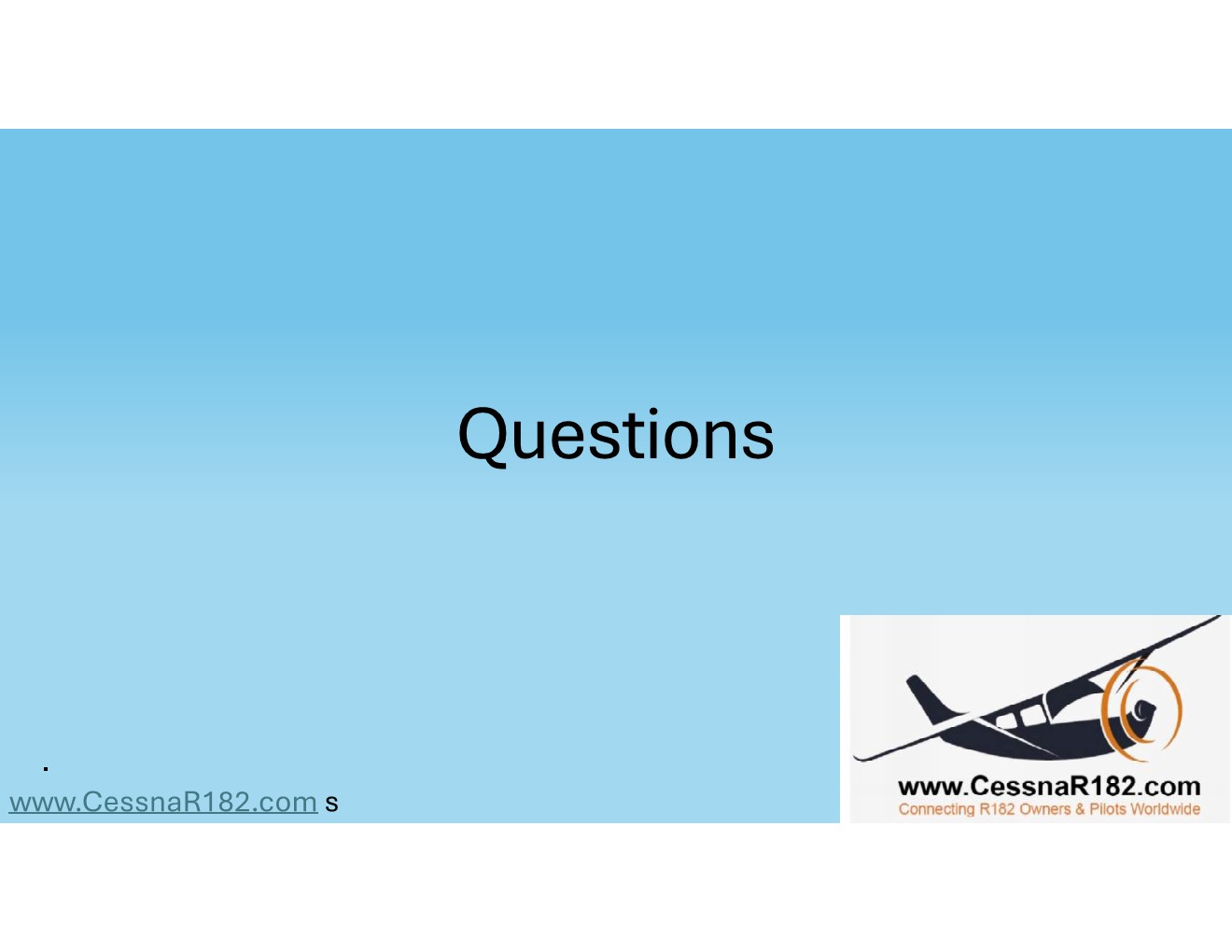 Questions

.
www.CessnaR182.com s

www.CessnaR182.com
Connecting R182 Owners & Pilots Worldwide